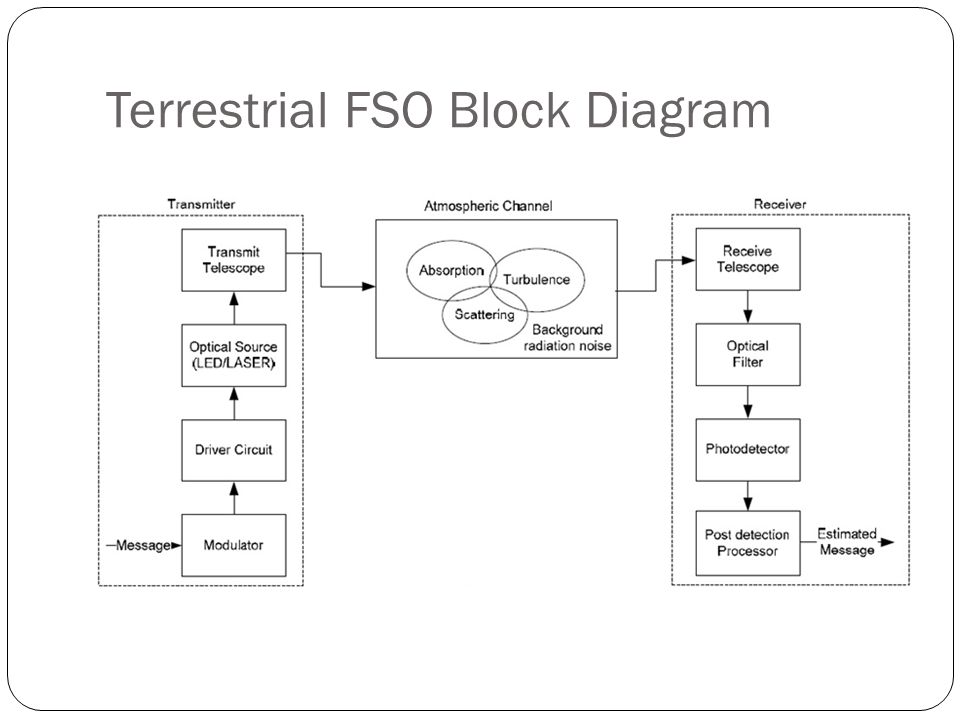 Terrestrial FSO Block Diagram

Transmitter

Transmit Telescope

Optical Source (LED/LASER)

Driver Circuit

Message

Modulator

Atmospheric Channel

Absorption

Turbulence

Scattering

Background radiation noise

Receiver

Receive Telescope

Optical Filter

Photodetector

Post detection Processor

Estimated Message